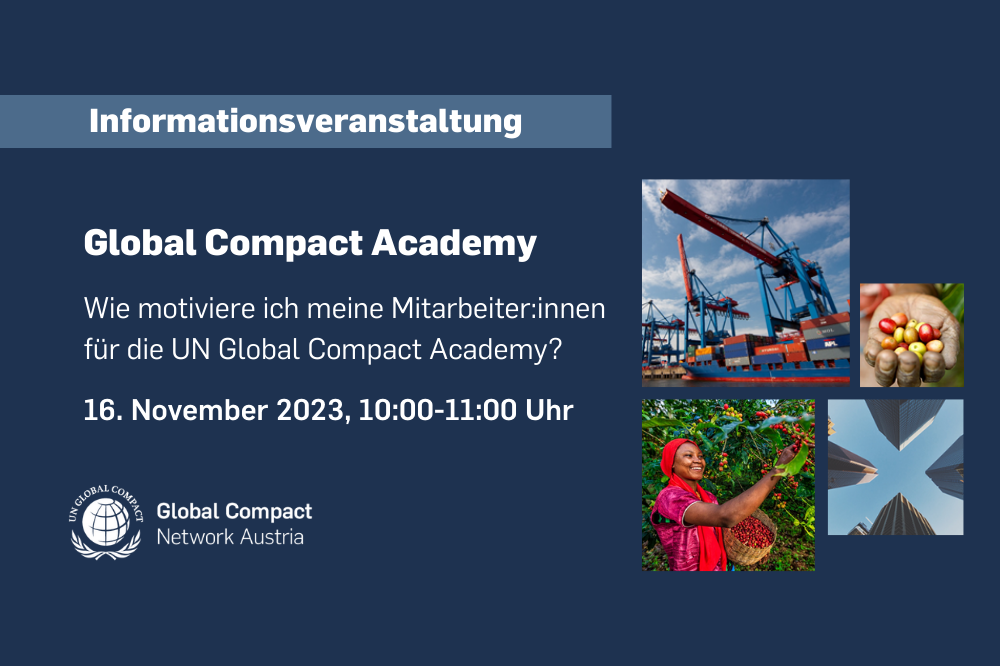 Informationsveranstaltung

Global Compact Academy

Wie motiviere ich meine Mitarbeiter:innen für die UN Global Compact Academy?

16. November 2023, 10:00-11:00 Uhr

UN GLOBAL COMPACT

Global Compact
Network Austria